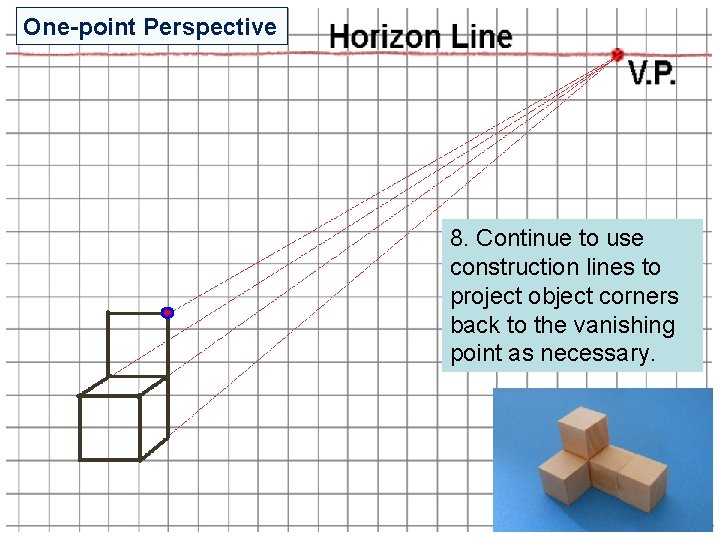 One-point Perspective

Horizon Line

V.P.

8. Continue to use construction lines to project object corners back to the vanishing point as necessary.